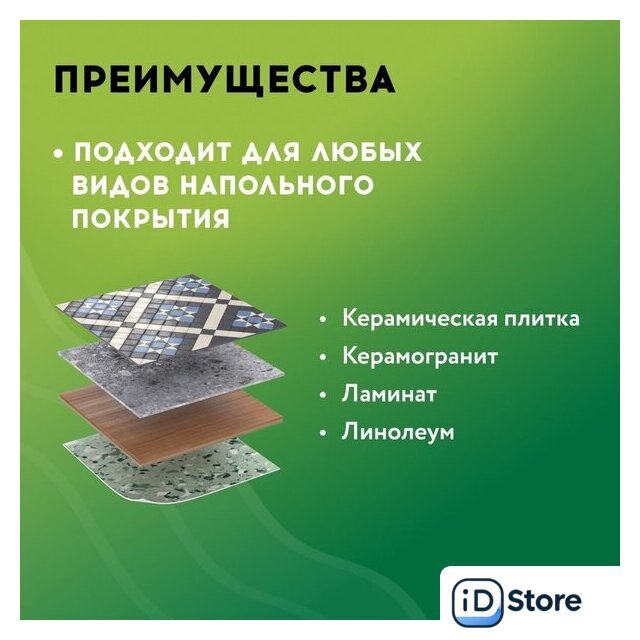 ПРЕИМУЩЕСТВА

• ПОДХОДИТ ДЛЯ ЛЮБЫХ ВИДОВ НАПОЛЬНОГО ПОКРЫТИЯ

• Керамическая плитка
• Керамогранит
• Ламинат
• Линолеум

iD Store